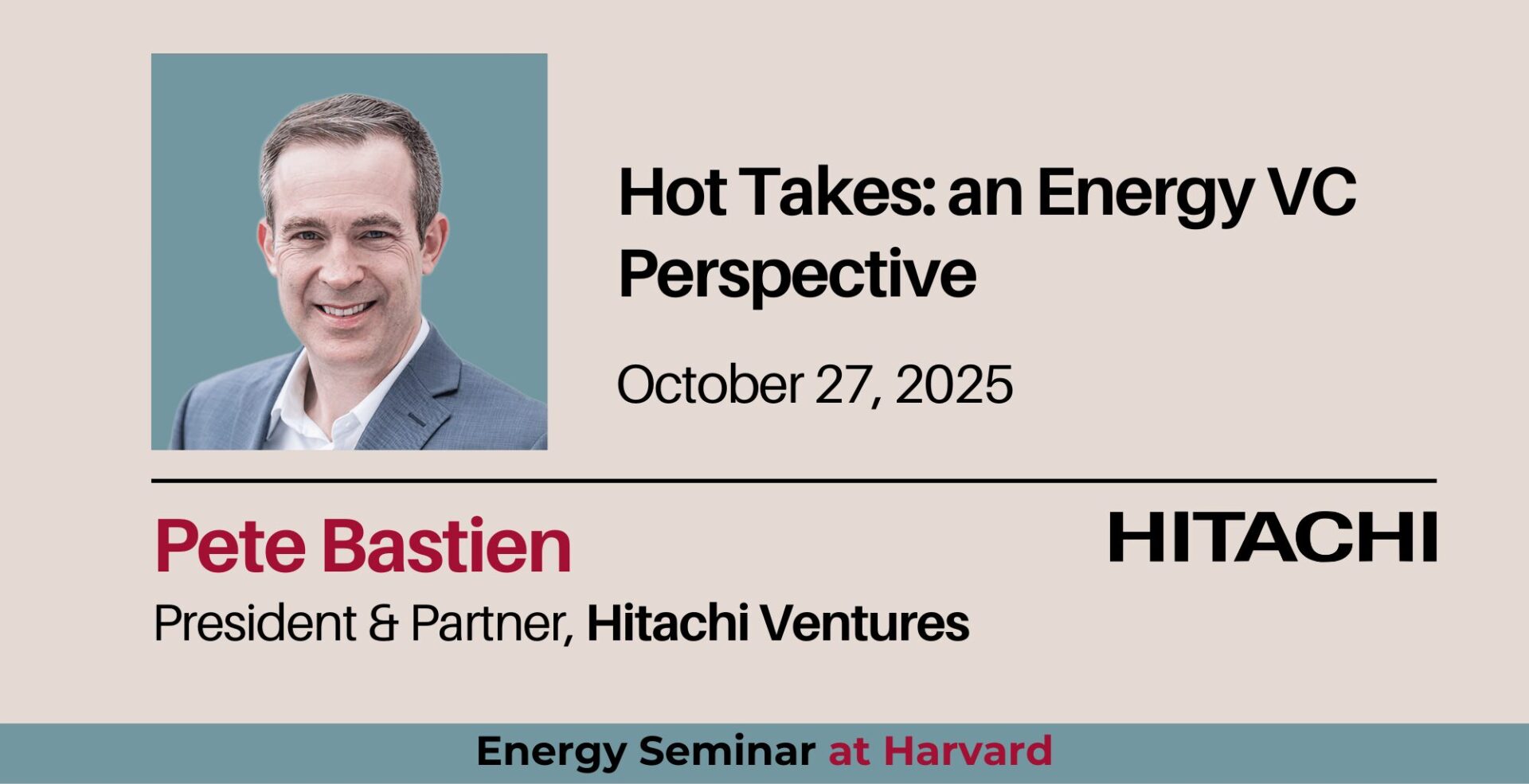 Hot Takes: an Energy VC Perspective

October 27, 2025

Pete Bastien

President & Partner, Hitachi Ventures

HITACHI

Energy Seminar at Harvard